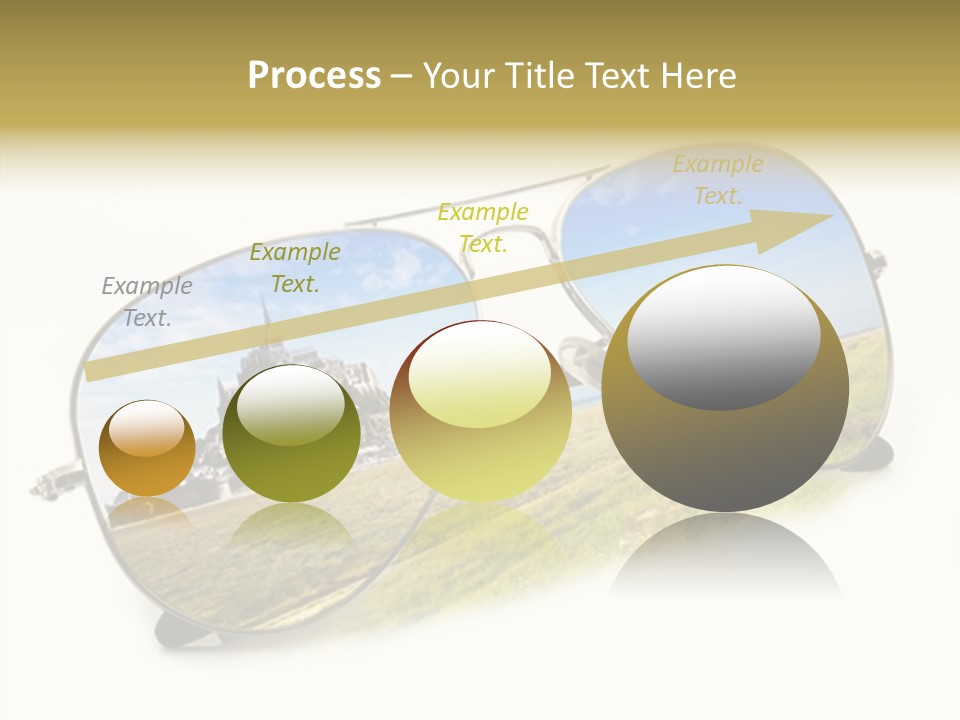 Process – Your Title Text Here

Example Text.

Example Text.

Example Text.

Example Text.